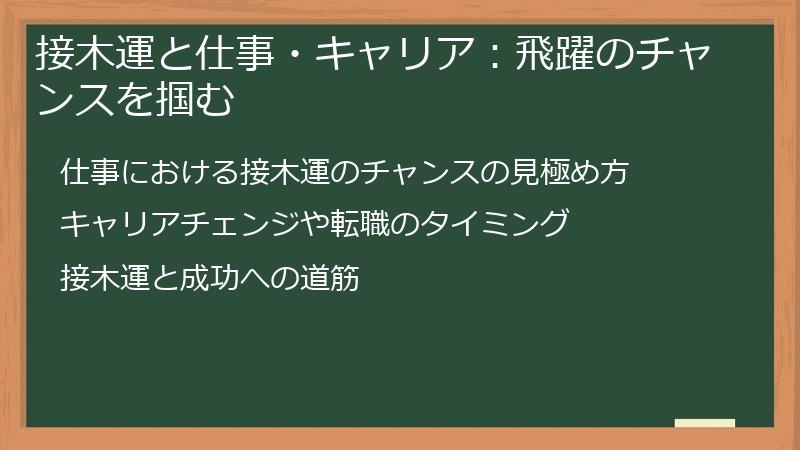 接木運と仕事・キャリア：飛躍のチャンスを掴む

仕事における接木運のチャンスの見極め方

キャリアチェンジや転職のタイミング

接木運と成功への道筋